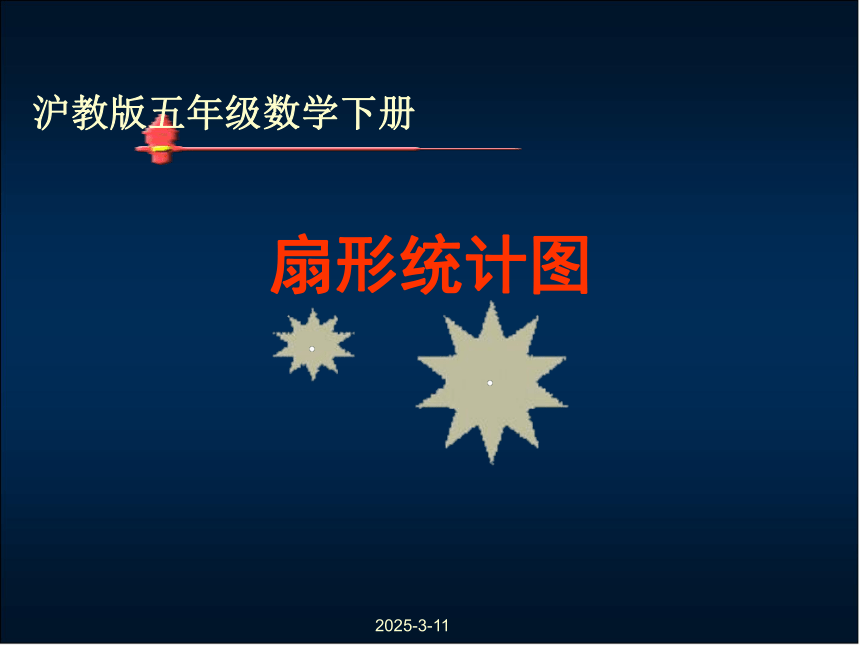 沪教版五年级数学下册

扇形统计图

2025-3-11